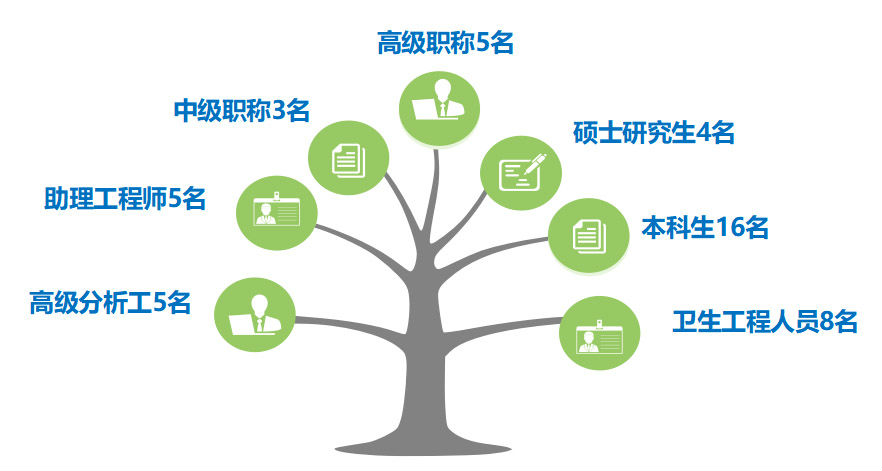 高级职称5名

中级职称3名

硕士研究生4名

助理工程师5名

本科生16名

高级分析工5名

卫生工程人员8名